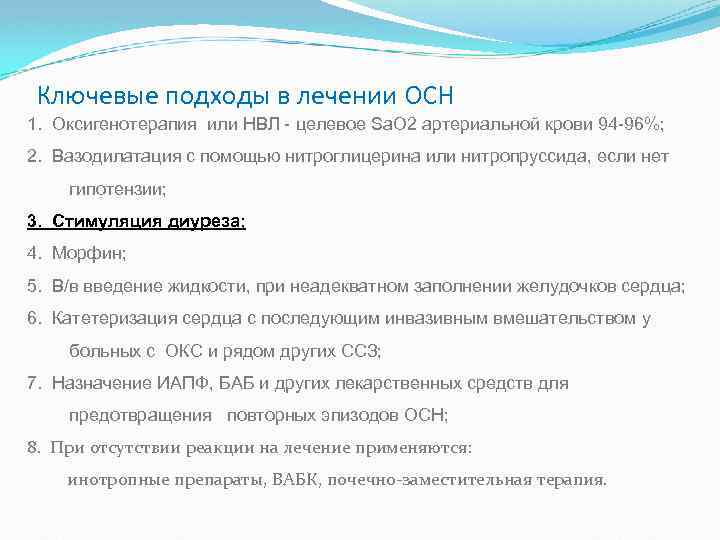 Ключевые подходы в лечении ОСН

1. Оксигенотерапия или НВЛ - целевое SaO2 артериальной крови 94-96%;

2. Вазодилатация с помощью нитроглицерина или нитропруссида, если нет гипотензии;

3. Стимуляция диуреза;

4. Морфин;

5. В/в введение жидкости, при неадекватном заполнении желудочков сердца;

6. Катетеризация сердца с последующим инвазивным вмешательством у больных с ОКС и рядом других ССЗ;

7. Назначение ИАПФ, БАБ и других лекарственных средств для предотвращения повторных эпизодов ОСН;

8. При отсутствии реакции на лечение применяются: инотропные препараты, ВАБК, почечно-заместительная терапия.